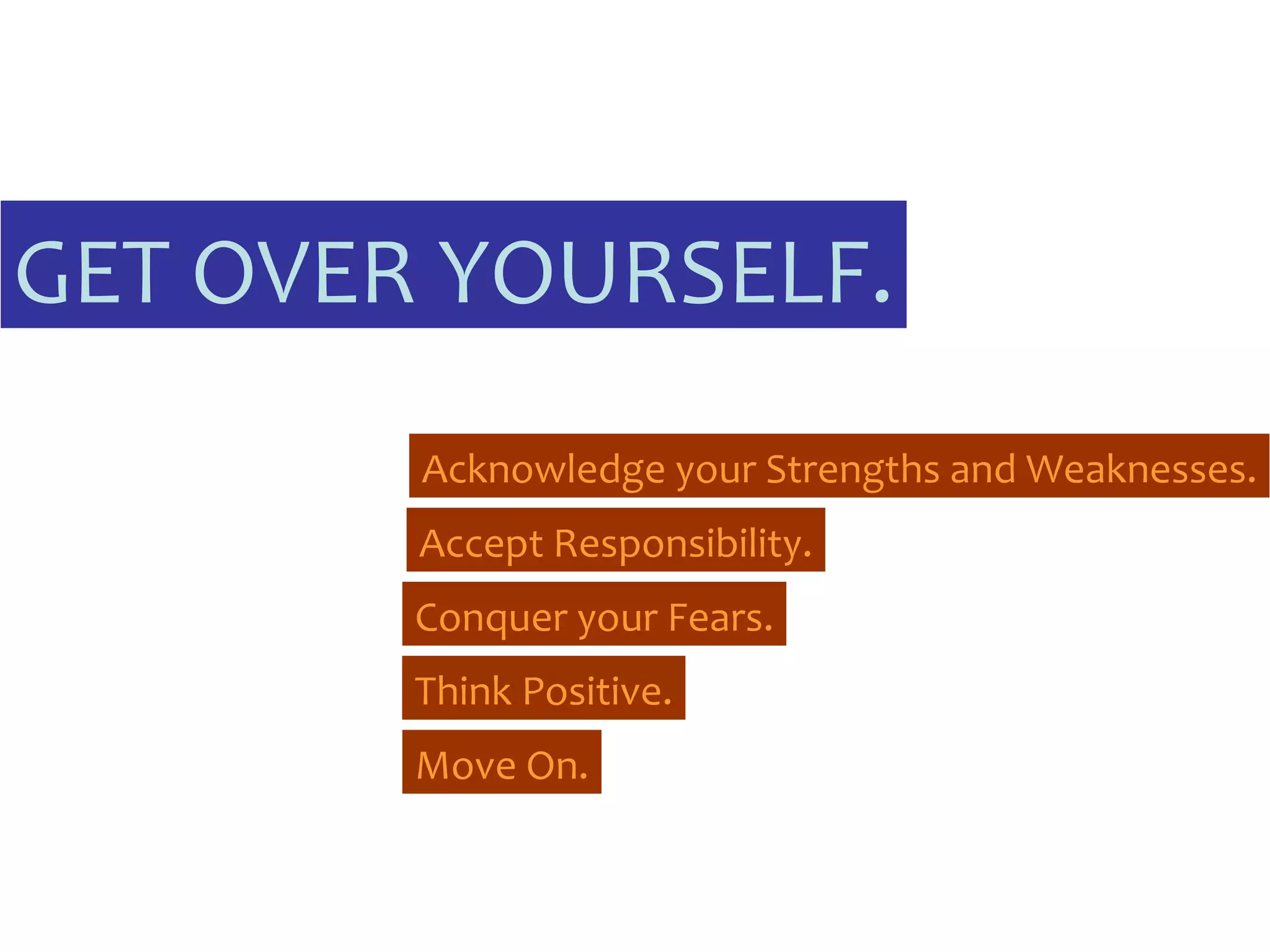 GET OVER YOURSELF.

Acknowledge your Strengths and Weaknesses.

Accept Responsibility.

Conquer your Fears.

Think Positive.

Move On.